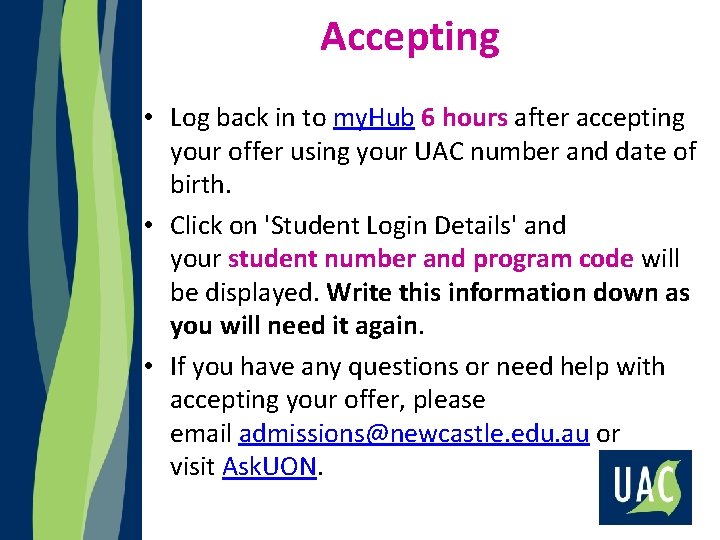 Accepting

• Log back in to myHub 6 hours after accepting your offer using your UAC number and date of birth.

• Click on 'Student Login Details' and your student number and program code will be displayed. Write this information down as you will need it again.

• If you have any questions or need help with accepting your offer, please email admissions@newcastle.edu.au or visit AskUON.

UAC